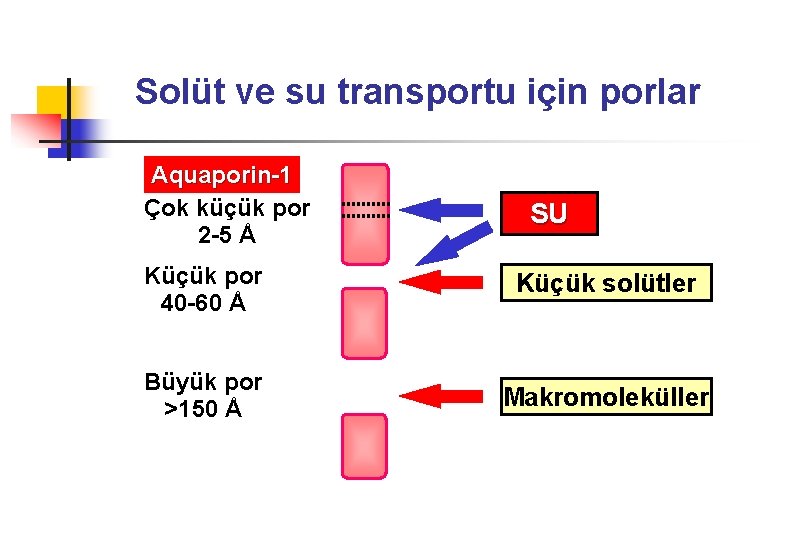 Solüt ve su transportu için porlar

Aquaporin-1

Çok küçük por
2-5 Å

Küçük por
40-60 Å

Büyük por
>150 Å

SU

Küçük solütler

Makromoleküller